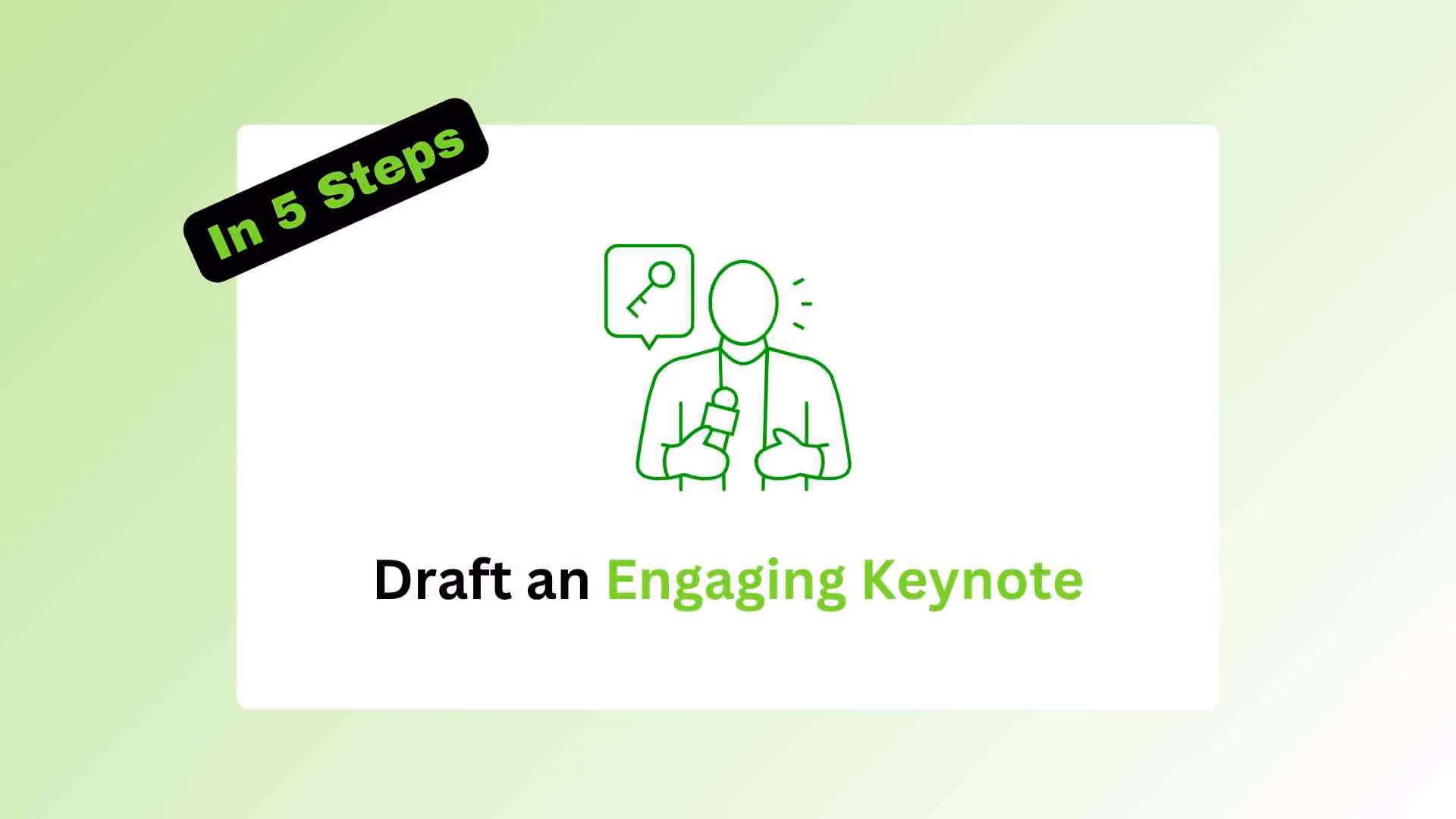 In 5 Steps

Draft an Engaging Keynote